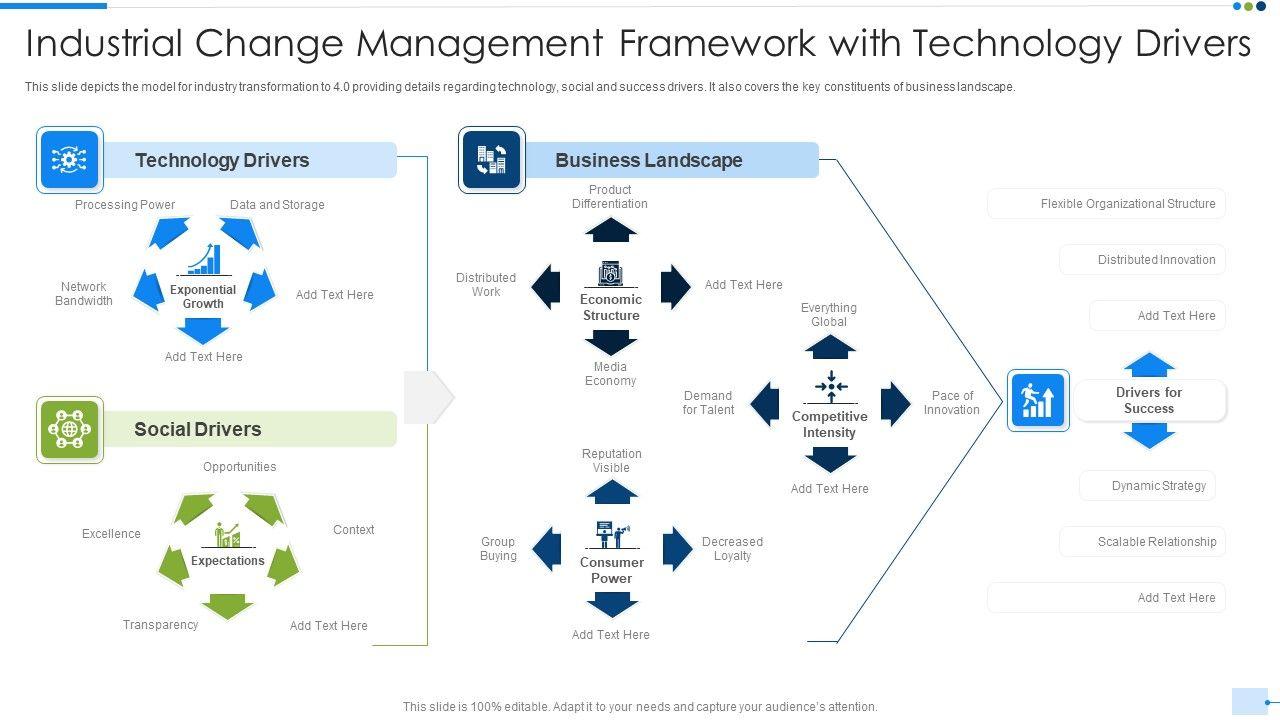 Industrial Change Management Framework with Technology Drivers

This slide depicts the model for industry transformation to 4.0 providing details regarding technology, social and success drivers. It also covers the key constituents of business landscape.

Technology Drivers

Processing Power

Data and Storage

Network Bandwidth

Exponential Growth

Add Text Here

Add Text Here

Social Drivers

Opportunities

Excellence

Context

Expectations

Transparency

Add Text Here

Business Landscape

Product Differentiation

Distributed Work

Economic Structure

Add Text Here

Media Economy

Everything Global

Demand for Talent

Competitive Intensity

Pace of Innovation

Add Text Here

Reputation Visible

Group Buying

Consumer Power

Decreased Loyalty

Add Text Here

Flexible Organizational Structure

Distributed Innovation

Add Text Here

Drivers for Success

Dynamic Strategy

Scalable Relationship

Add Text Here

This slide is 100% editable. Adapt it to your needs and capture your audience's attention.